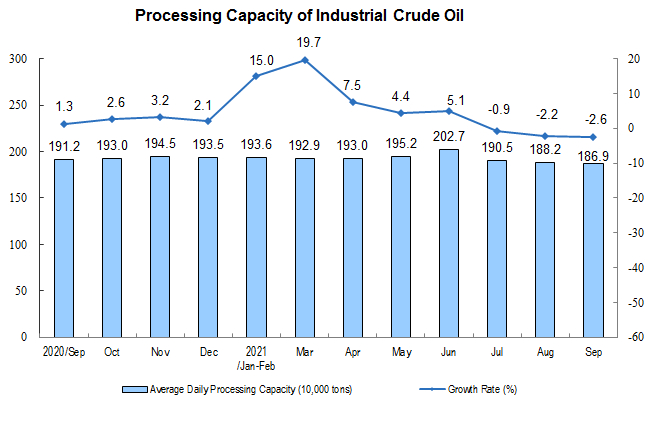 Processing Capacity of Industrial Crude Oil

300
250
200
150
100
50
0

20
10
0
-10
-20
-30
-40
-50
-60

1.3
2.6
3.2
2.1
15.0
19.7
7.5
4.4
5.1
-0.9
-2.2
-2.6

191.2
193.0
194.5
193.5
193.6
192.9
193.0
195.2
202.7
190.5
188.2
186.9

2020/Sep
Oct
Nov
Dec
2021 /Jan-Feb
Mar
Apr
May
Jun
Jul
Aug
Sep

Average Daily Processing Capacity (10,000 tons)
Growth Rate (%)